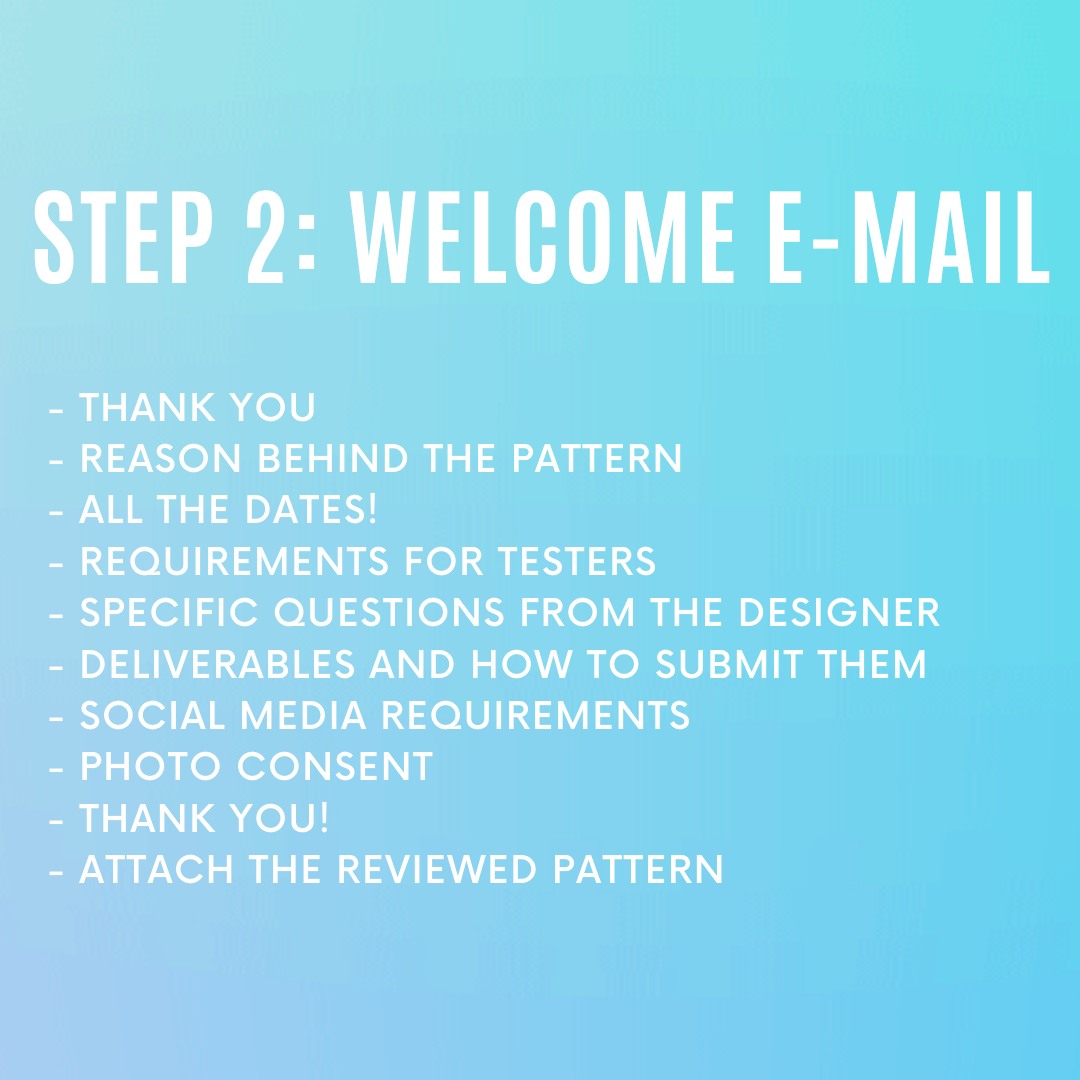 STEP 2: WELCOME E-MAIL

- THANK YOU
- REASON BEHIND THE PATTERN
- ALL THE DATES!
- REQUIREMENTS FOR TESTERS
- SPECIFIC QUESTIONS FROM THE DESIGNER
- DELIVERABLES AND HOW TO SUBMIT THEM
- SOCIAL MEDIA REQUIREMENTS
- PHOTO CONSENT
- THANK YOU!
- ATTACH THE REVIEWED PATTERN